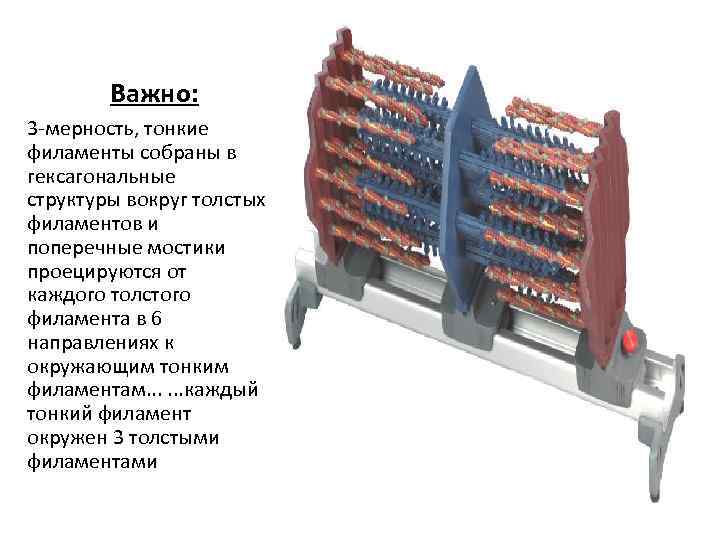 Важно:

3-мерность, тонкие филаменты собраны в гексагональные структуры вокруг толстых филаментов и поперечные мостики проецируются от каждого толстого филамента в 6 направлениях к окружающим тонким филаментам... ...каждый тонкий филамент окружен 3 толстыми филаментами